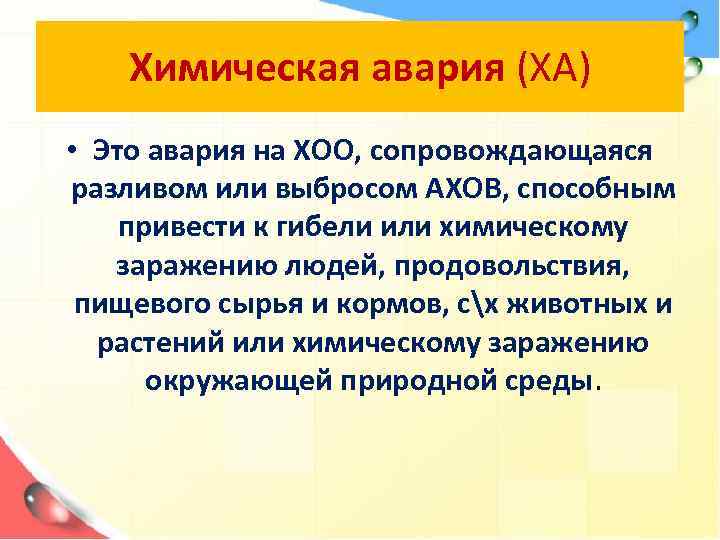 Химическая авария (ХА)

• Это авария на ХОО, сопровождающаяся разливом или выбросом АХОВ, способным привести к гибели или химическому заражению людей, продовольствия, пищевого сырья и кормов, с\х животных и растений или химическому заражению окружающей природной среды.